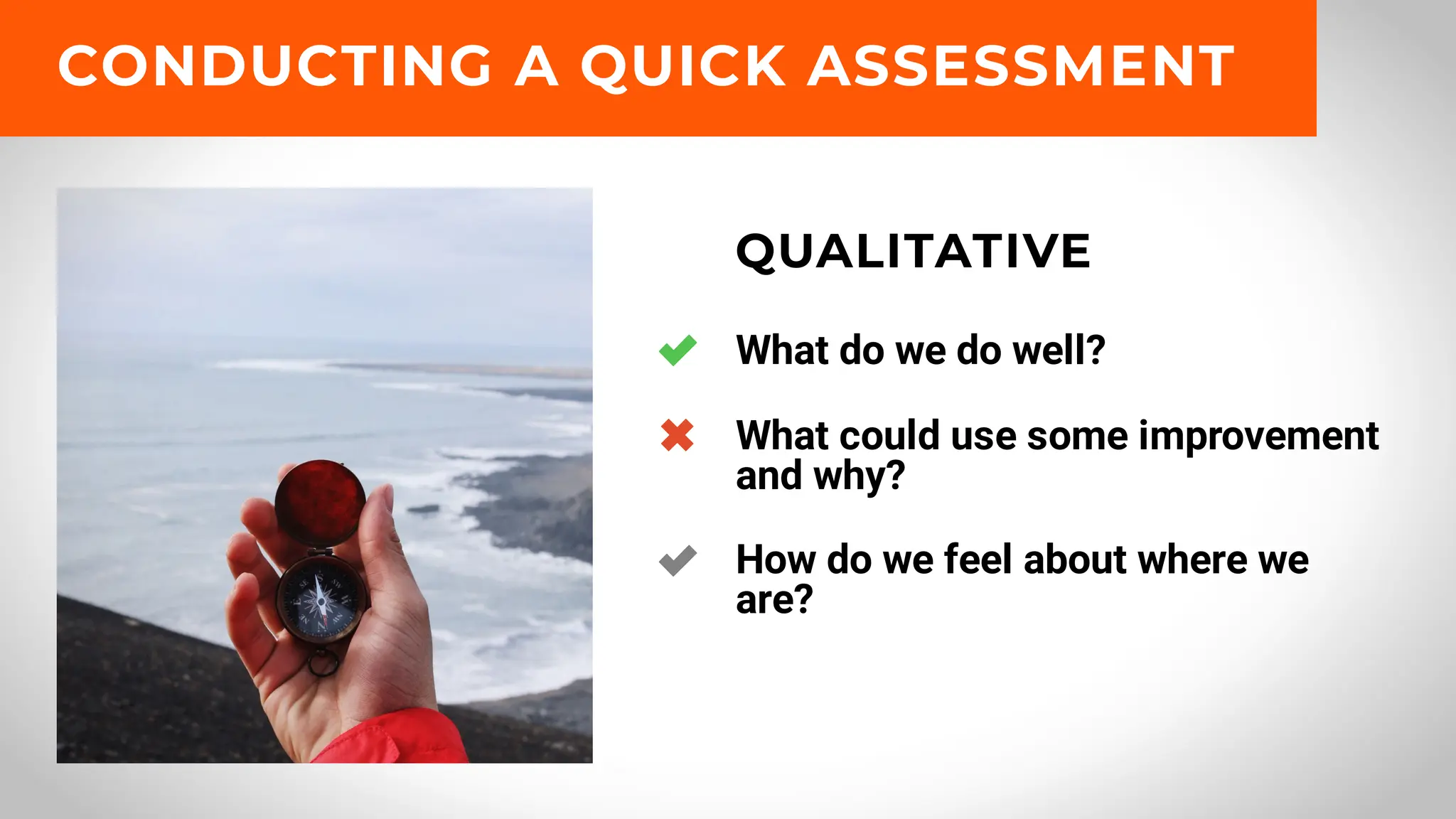 CONDUCTING A QUICK ASSESSMENT

QUALITATIVE

What do we do well?

What could use some improvement and why?

How do we feel about where we are?